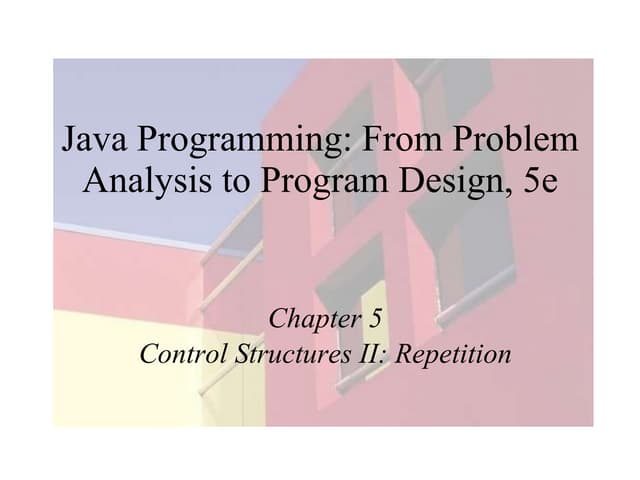 Java Programming: From Problem Analysis to Program Design, 5e

Chapter 5
Control Structures II: Repetition